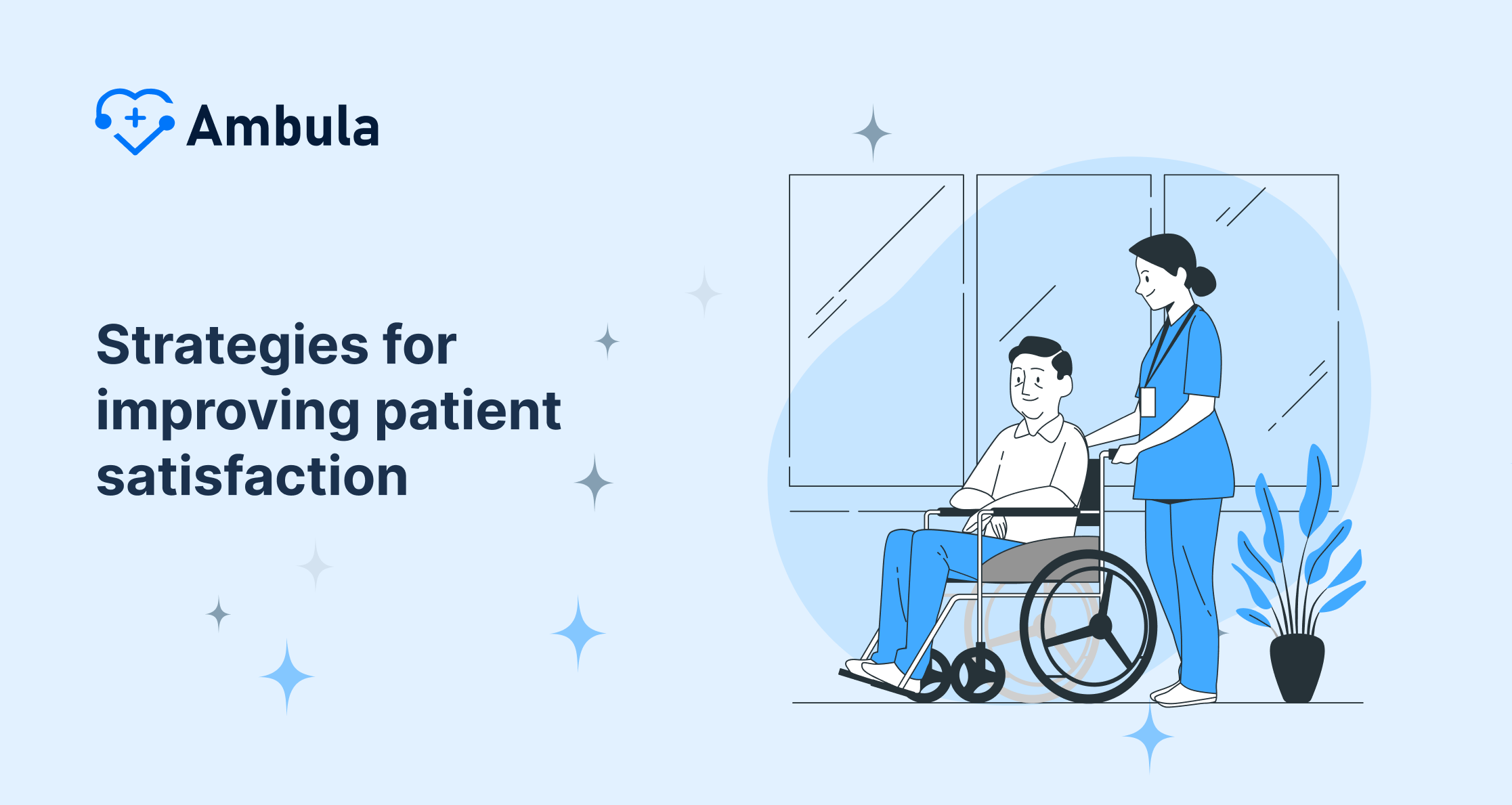 Ambula

Strategies for improving patient satisfaction